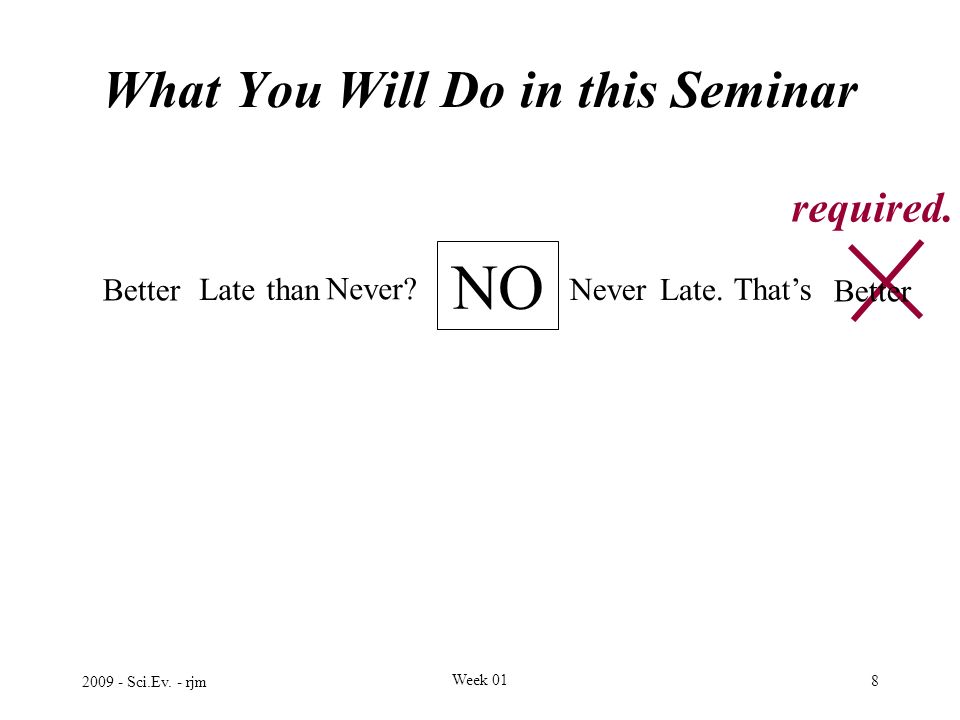 What You Will Do in this Seminar

required.

Better Late than Never? NO Never Late. That's Better

2009 - Sci.Ev. - rjm

Week 01

8